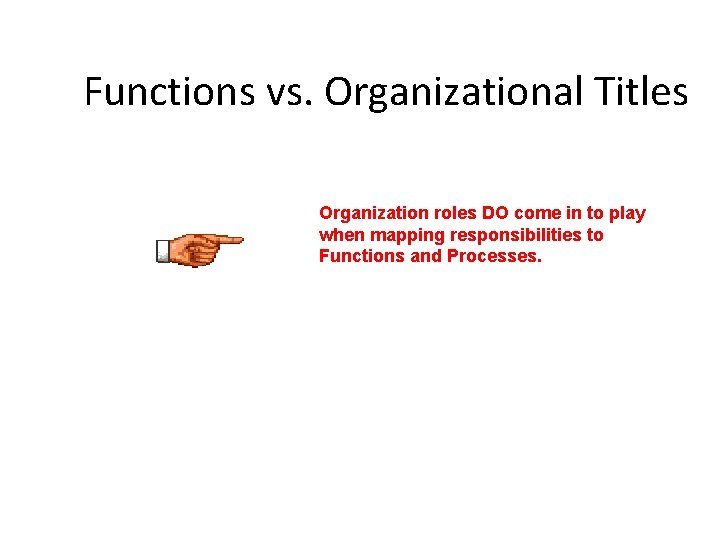 Functions vs. Organizational Titles

Organization roles DO come in to play when mapping responsibilities to Functions and Processes.